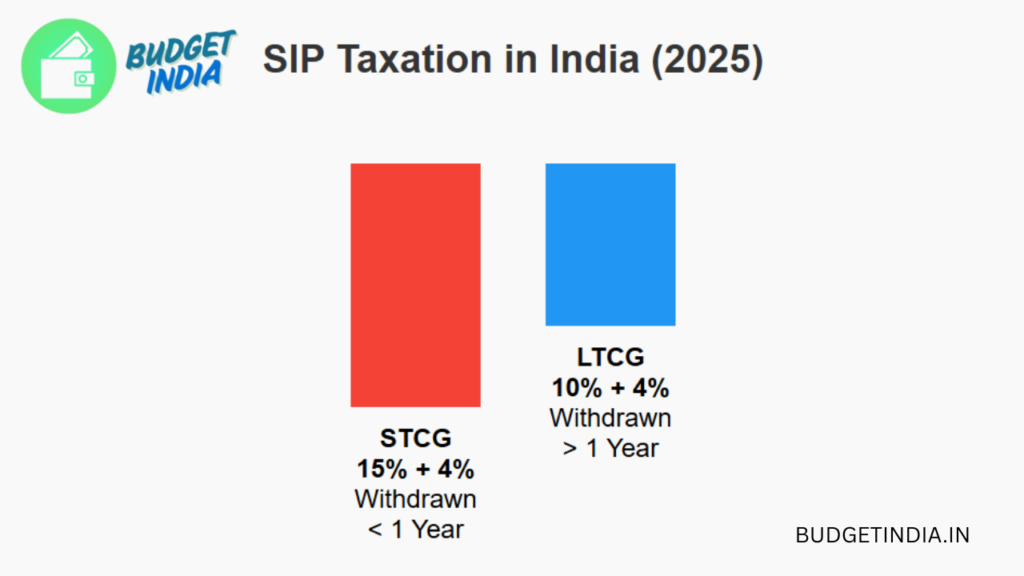 BUDGET INDIA

SIP Taxation in India (2025)

STCG
15% + 4%
Withdrawn
< 1 Year

LTCG
10% + 4%
Withdrawn
> 1 Year

BUDGETINDIA.IN